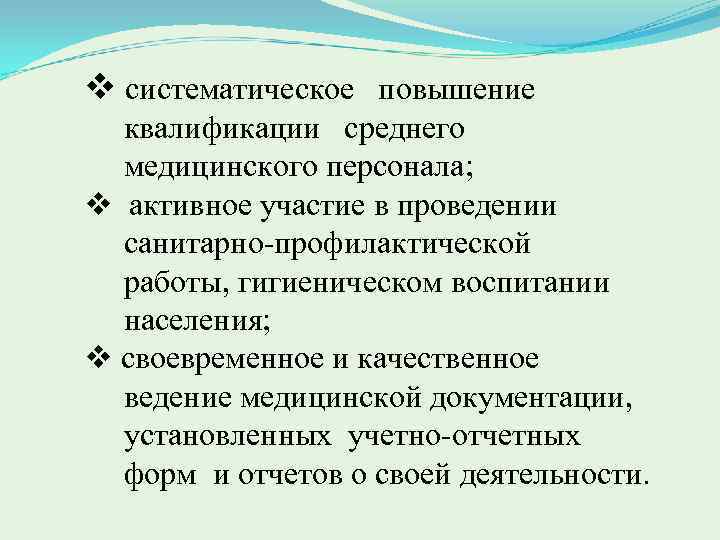 ❖ систематическое повышение квалификации среднего медицинского персонала;

❖ активное участие в проведении санитарно-профилактической работы, гигиеническом воспитании населения;

❖ своевременное и качественное ведение медицинской документации, установленных учетно-отчетных форм и отчетов о своей деятельности.